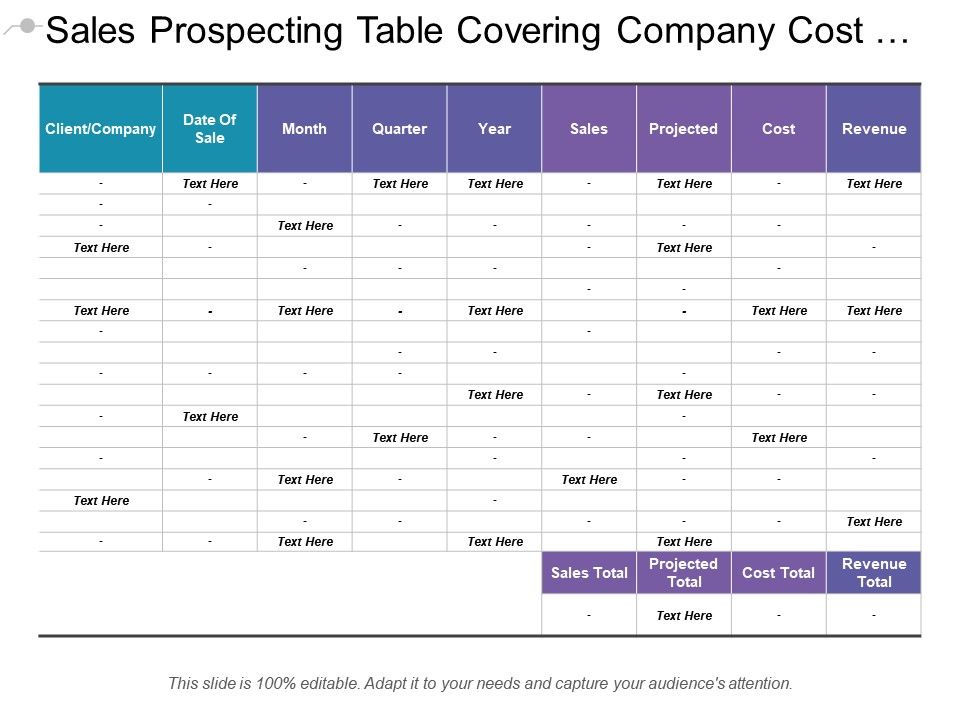 Sales Prospecting Table Covering Company Cost …

| Client/Company | Date Of Sale | Month | Quarter | Year | Sales | Projected | Cost | Revenue |
|---|---|---|---|---|---|---|---|---|
| - | Text Here | - | Text Here | Text Here | - | Text Here | - | Text Here |
| - | - | | | | | | | |
| - | | Text Here | - | - | - | - | - | |
| Text Here | - | | | | - | Text Here | | - |
| | | - | - | - | | | - | |
| | | | | | - | - | | |
| Text Here | - | Text Here | - | Text Here | | - | Text Here | Text Here |
| - | | | | | - | | | |
| | | | - | - | | | - | - |
| - | - | - | - | | | - | | |
| | | | | Text Here | - | Text Here | - | - |
| - | Text Here | | | | | - | | |
| | | - | Text Here | - | - | | Text Here | |
| - | | | | - | | - | | - |
| | - | Text Here | - | | Text Here | - | - | |
| Text Here | | | | - | | | | |
| | | - | - | | - | - | - | Text Here |
| - | - | Text Here | | Text Here | | Text Here | | |
| | | | | | Sales Total | Projected Total | Cost Total | Revenue Total |
| | | | | | - | Text Here | - | - |

This slide is 100% editable. Adapt it to your needs and capture your audience's attention.